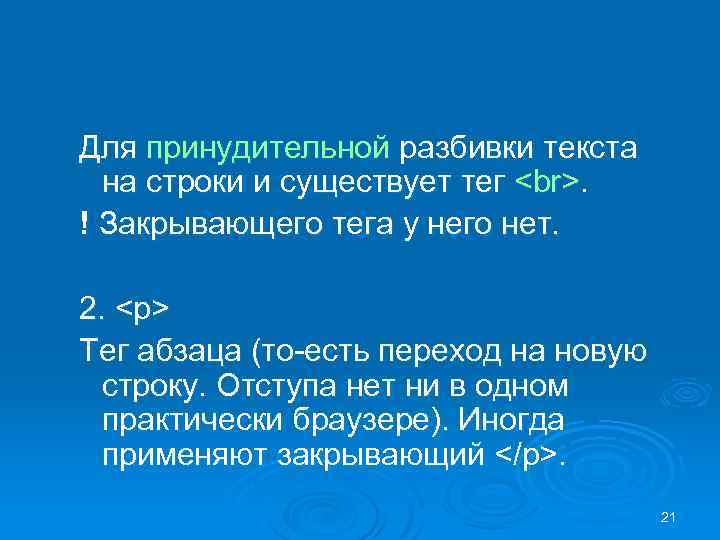 Для принудительной разбивки текста на строки и существует тег <br>.

! Закрывающего тега у него нет.

2. <p>

Тег абзаца (то-есть переход на новую строку. Отступа нет ни в одном практически браузере). Иногда применяют закрывающий </p>.

21